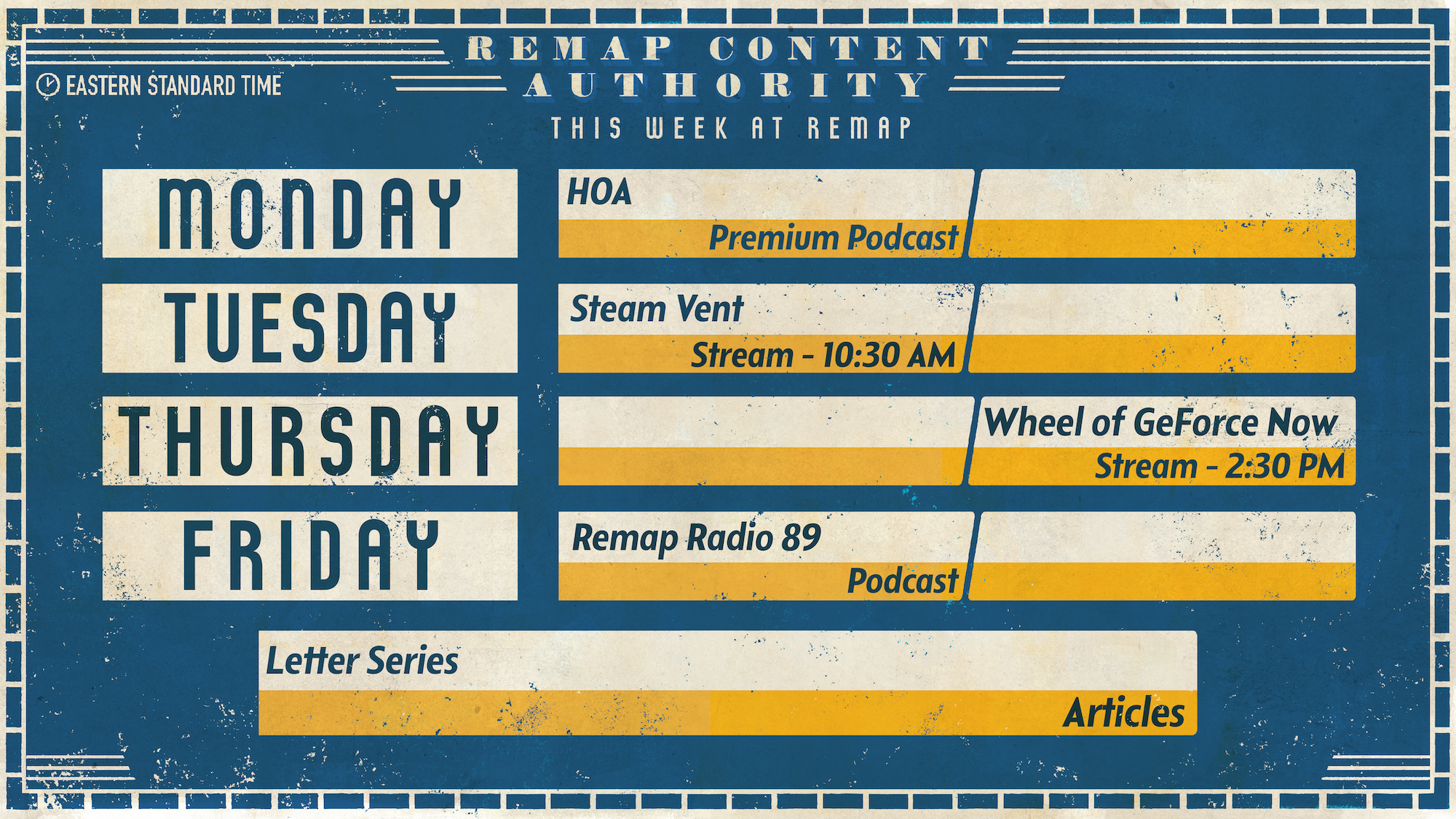 EASTERN STANDARD TIME

REMAP CONTENT AUTHORITY

THIS WEEK AT REMAP

MONDAY
HOA
Premium Podcast

TUESDAY
Steam Vent
Stream - 10:30 AM

THURSDAY
Wheel of GeForce Now
Stream - 2:30 PM

FRIDAY
Remap Radio 89
Podcast

Letter Series
Articles